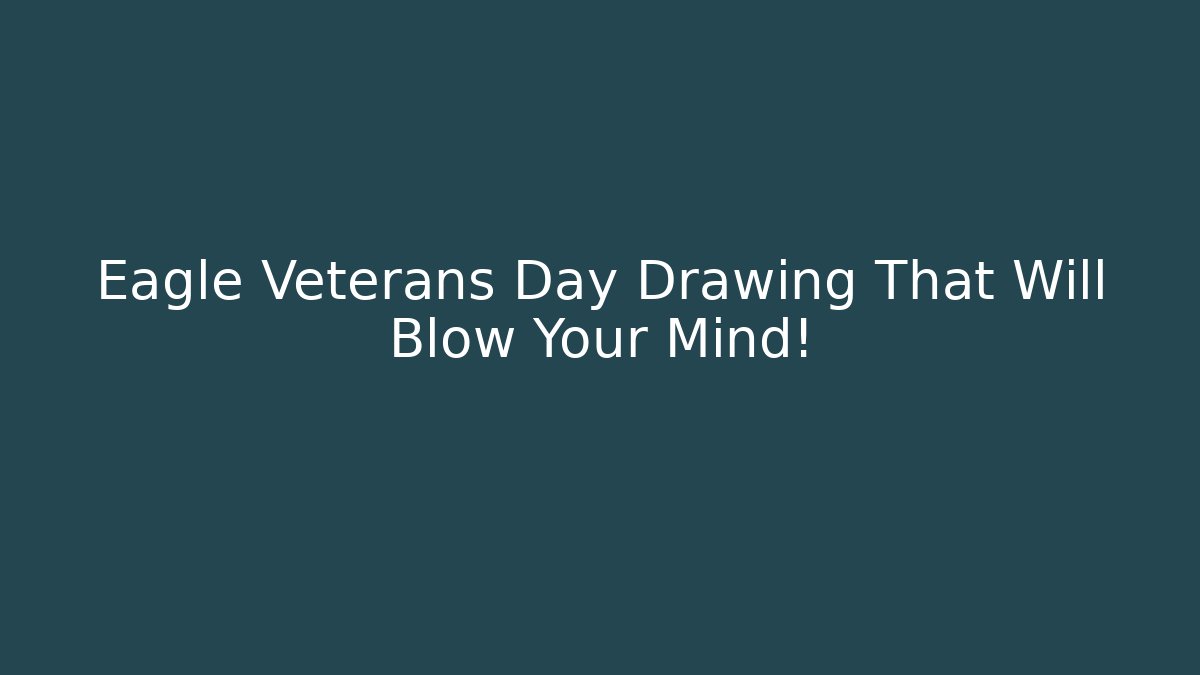 Eagle Veterans Day Drawing That Will Blow Your Mind!